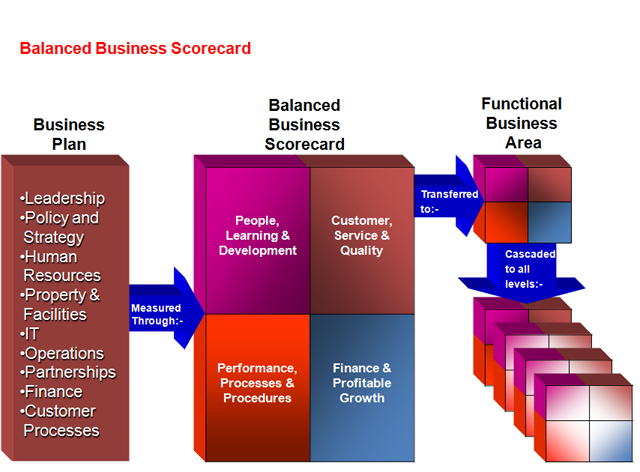 Balanced Business Scorecard

Business Plan

•Leadership
•Policy and Strategy
•Human Resources
•Property & Facilities
•IT
•Operations
•Partnerships
•Finance
•Customer Processes

Measured Through:-

Balanced Business Scorecard

People, Learning & Development

Customer, Service & Quality

Performance, Processes & Procedures

Finance & Profitable Growth

Transferred to:-

Functional Business Area

Cascaded to all levels:-